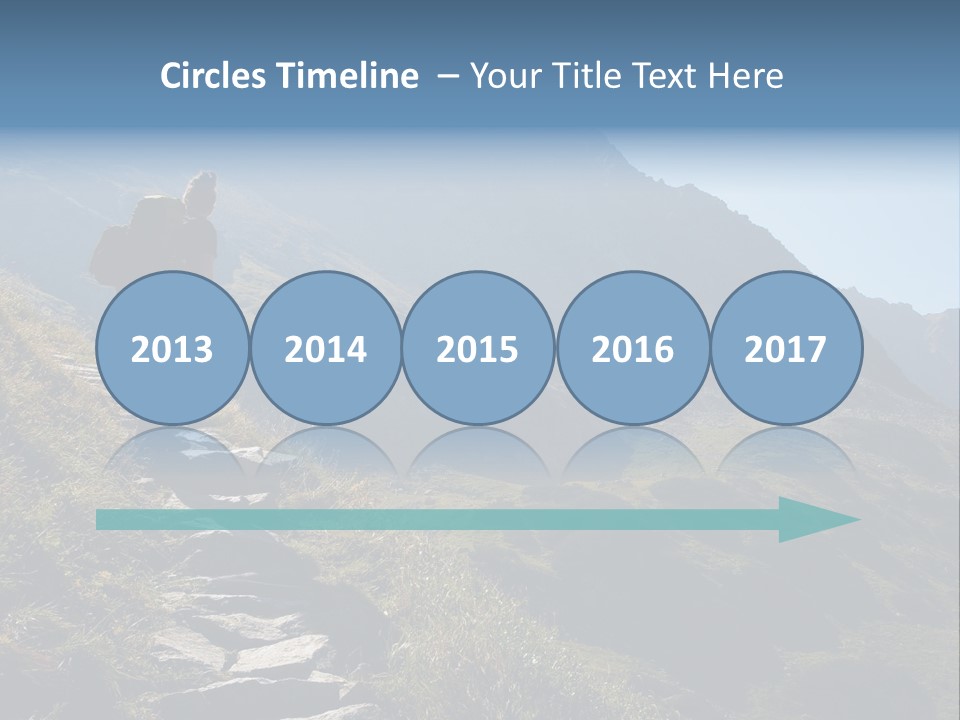 Circles Timeline – Your Title Text Here

2013
2014
2015
2016
2017